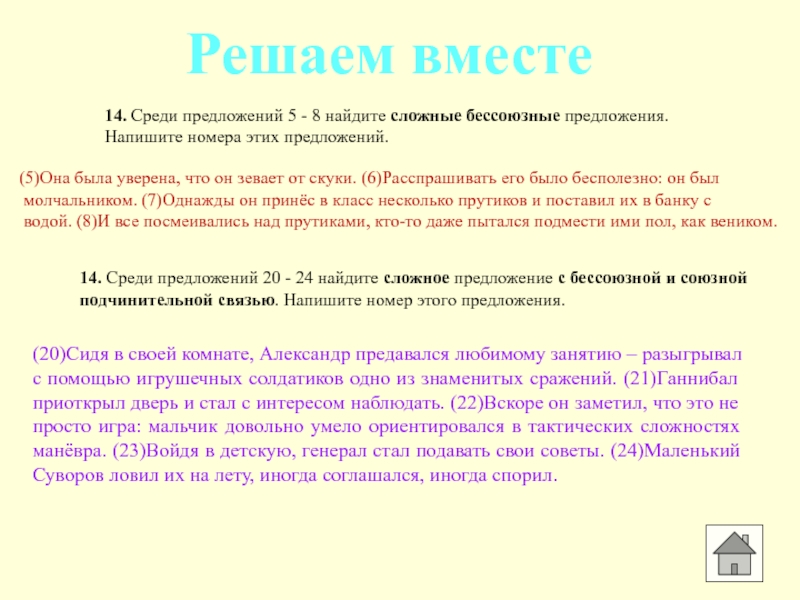 Решаем вместе

14. Среди предложений 5 - 8 найдите сложные бессоюзные предложения. Напишите номера этих предложений.

(5)Она была уверена, что он зевает от скуки. (6)Расспрашивать его было бесполезно: он был молчальником. (7)Однажды он принёс в класс несколько прутиков и поставил их в банку с водой. (8)И все посмеивались над прутиками, кто-то даже пытался подмести ими пол, как веником.

14. Среди предложений 20 - 24 найдите сложное предложение с бессоюзной и союзной подчинительной связью. Напишите номер этого предложения.

(20)Сидя в своей комнате, Александр предавался любимому занятию – разыгрывал с помощью игрушечных солдатиков одно из знаменитых сражений. (21)Ганнибал приоткрыл дверь и стал с интересом наблюдать. (22)Вскоре он заметил, что это не просто игра: мальчик довольно умело ориентировался в тактических сложностях манёвра. (23)Войдя в детскую, генерал стал подавать свои советы. (24)Маленький Суворов ловил их на лету, иногда соглашался, иногда спорил.